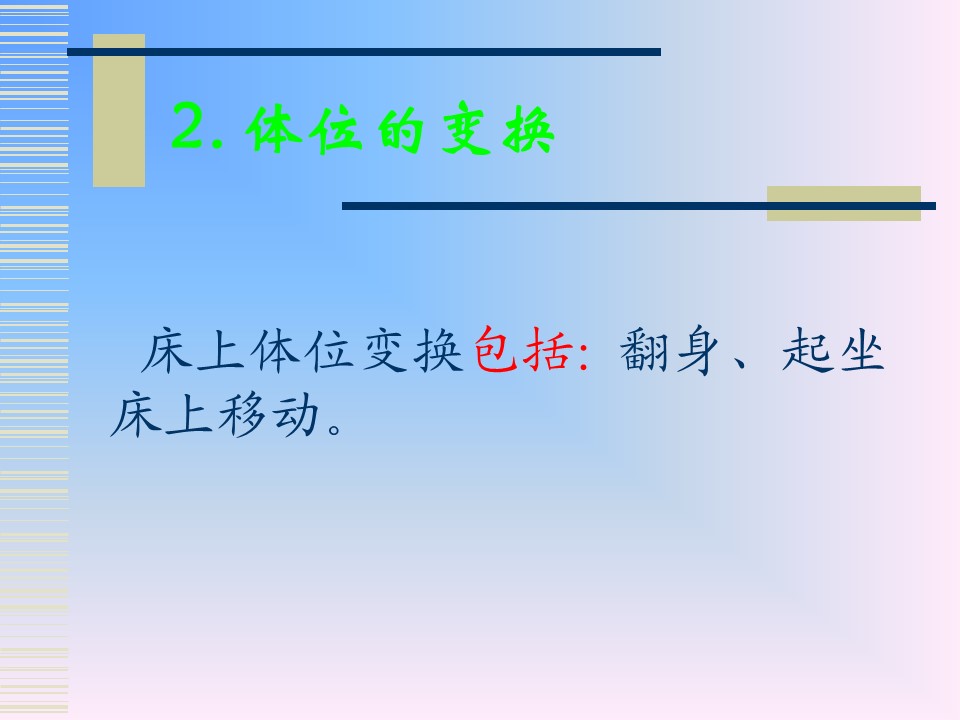 2. 体位的变换

床上体位变换包括: 翻身、起坐床上移动。